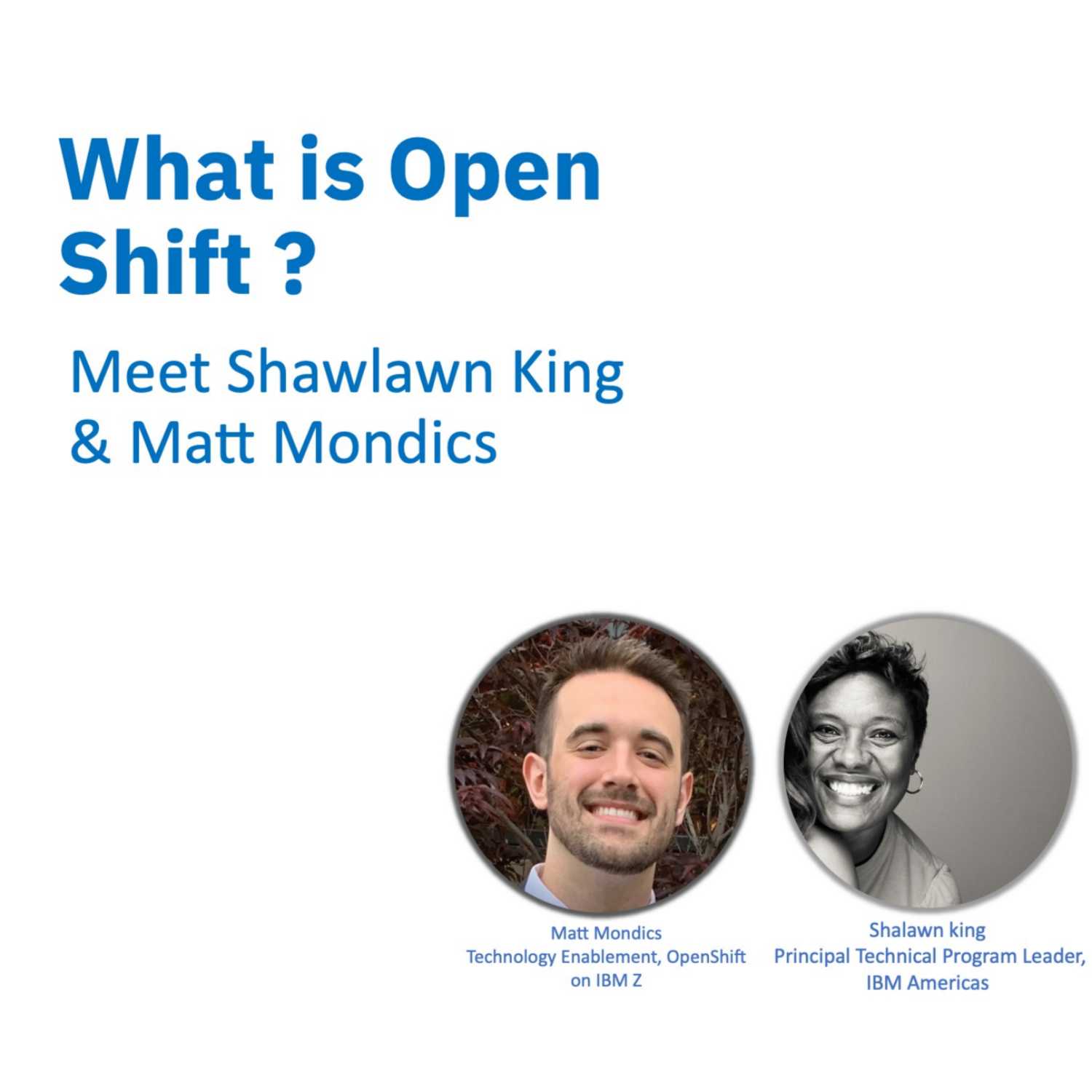 What is Open Shift ?

Meet Shawlawn King & Matt Mondics

Matt Mondics
Technology Enablement, OpenShift on IBM Z

Shalawn king
Principal Technical Program Leader, IBM Americas